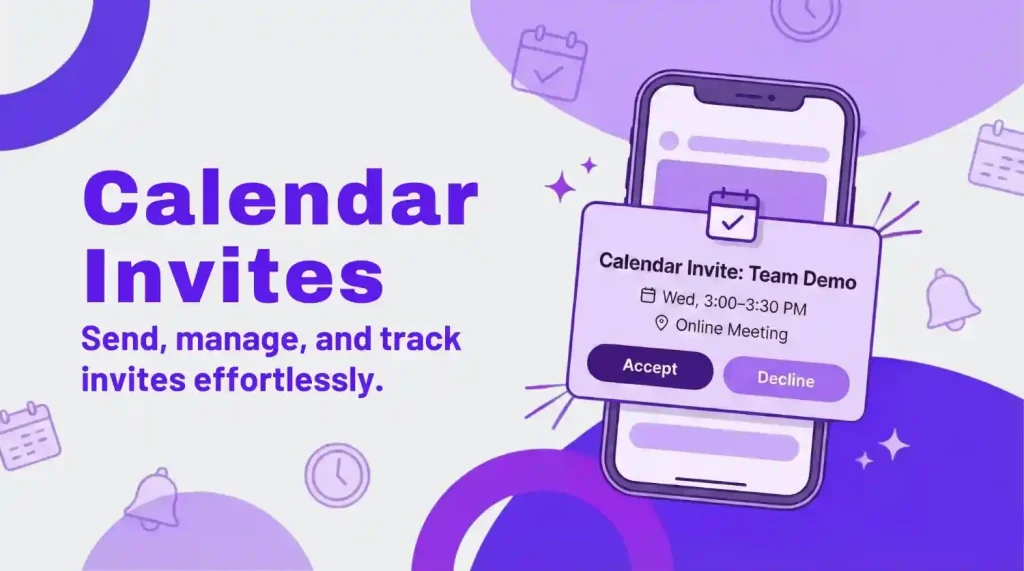 Calendar Invites

Send, manage, and track invites effortlessly.

Calendar Invite: Team Demo

Wed, 3:00–3:30 PM

Online Meeting

Accept

Decline